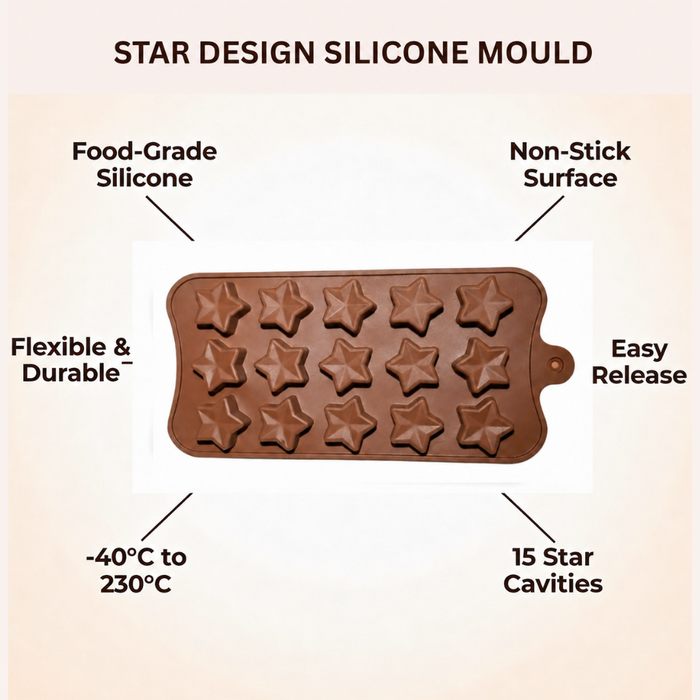 STAR DESIGN SILICONE MOULD

Food-Grade Silicone

Non-Stick Surface

Flexible & Durable

Easy Release

-40°C to 230°C

15 Star Cavities